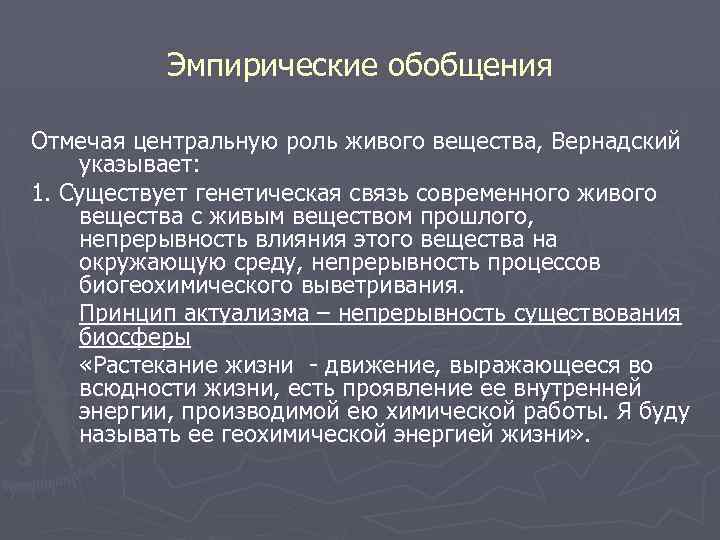 Эмпирические обобщения

Отмечая центральную роль живого вещества, Вернадский указывает:

1. Существует генетическая связь современного живого вещества с живым веществом прошлого, непрерывность влияния этого вещества на окружающую среду, непрерывность процессов биогеохимического выветривания.

Принцип актуализма – непрерывность существования биосферы

«Растекание жизни - движение, выражающееся во всюдности жизни, есть проявление ее внутренней энергии, производимой ею химической работы. Я буду называть ее геохимической энергией жизни».